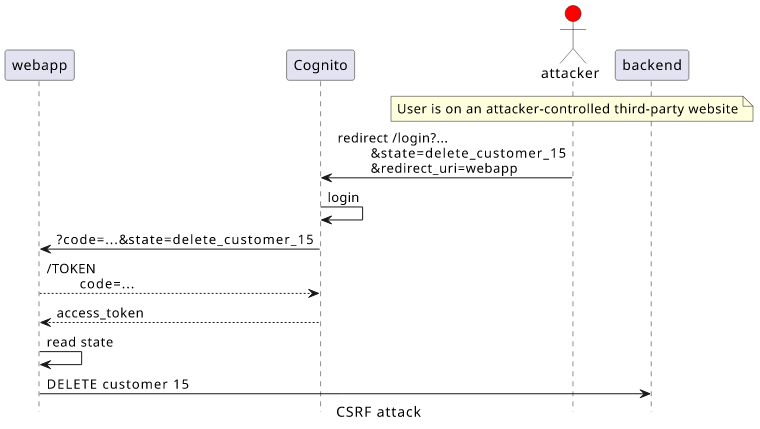 webapp
Cognito
attacker
backend

User is on an attacker-controlled third-party website

redirect /login?...
&state=delete_customer_15
&redirect_uri=webapp

login

?code=...&state=delete_customer_15

/TOKEN
code=...

access_token

read state

DELETE customer 15

CSRF attack